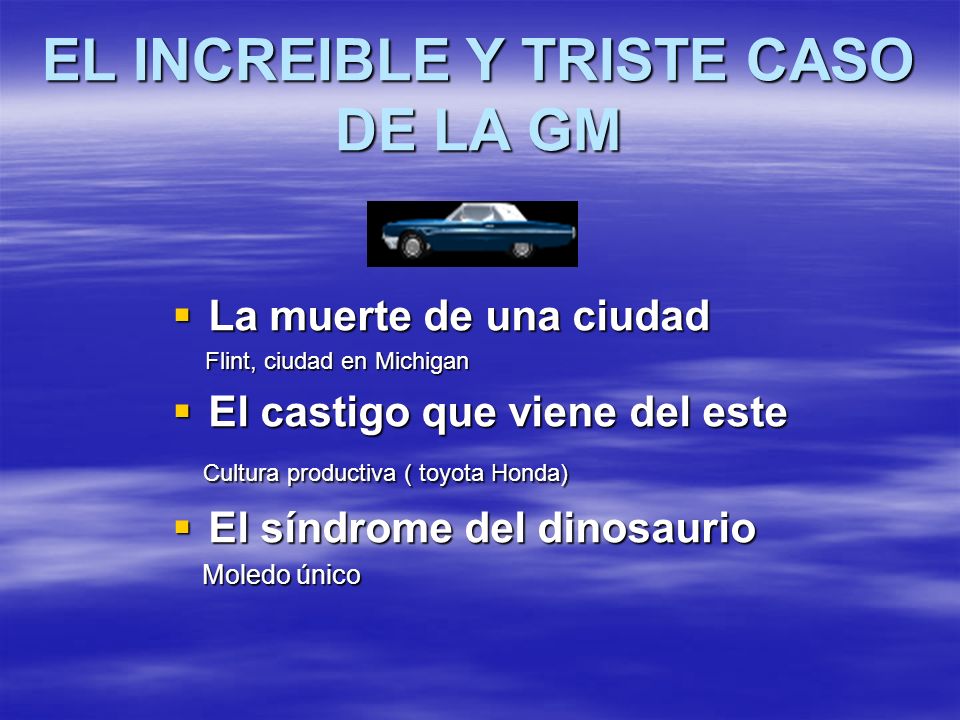 EL INCREIBLE Y TRISTE CASO DE LA GM

▪ La muerte de una ciudad
Flint, ciudad en Michigan

▪ El castigo que viene del este
Cultura productiva ( toyota Honda)

▪ El síndrome del dinosaurio
Moledo único